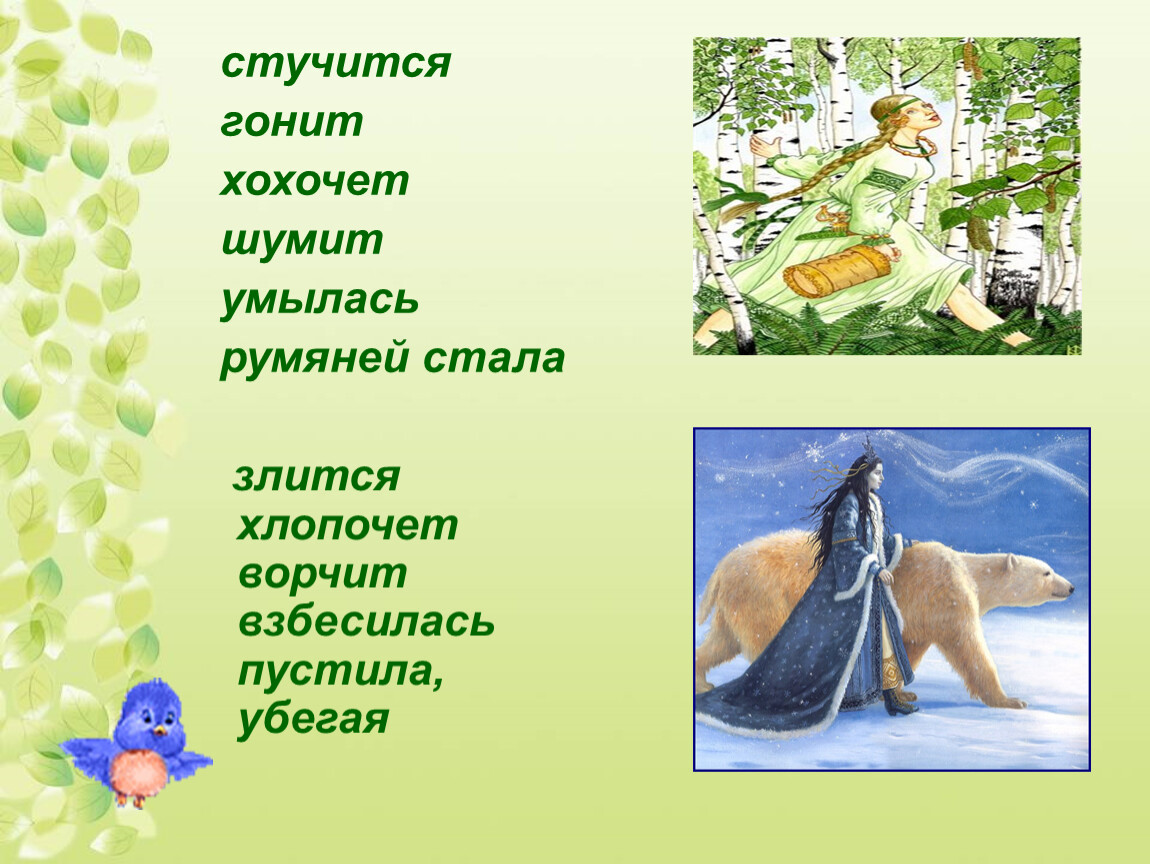 стучится
гонит
хохочет
шумит
умылась
румяней стала

злится
хлопочет
ворчит
взбесилась
пустила,
убегая